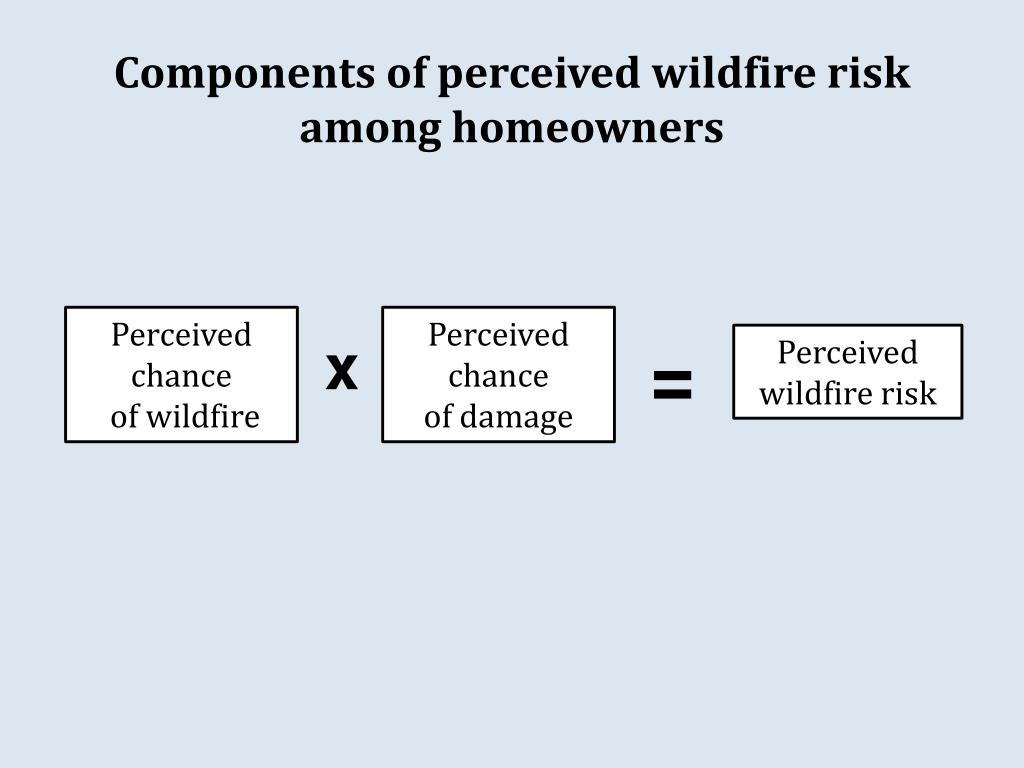 Components of perceived wildfire risk among homeowners

Perceived chance of wildfire

x

Perceived chance of damage

=

Perceived wildfire risk